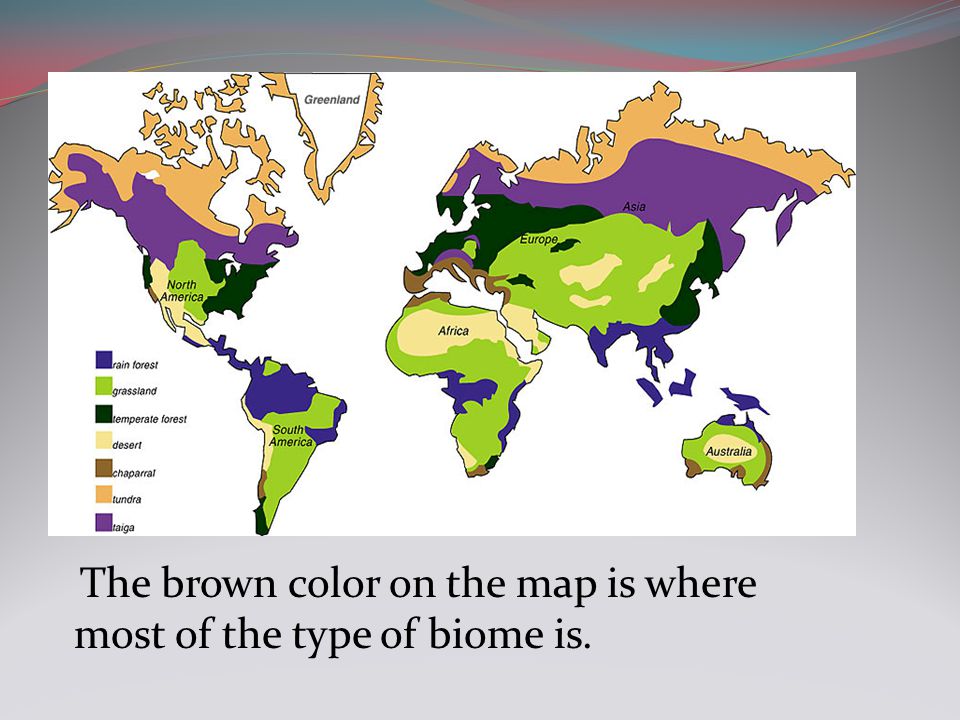 Greenland

Asia

Europe

North America

Africa

South America

Australia

rain forest

grassland

temperate forest

desert

chaparral

tundra

taiga

The brown color on the map is where most of the type of biome is.